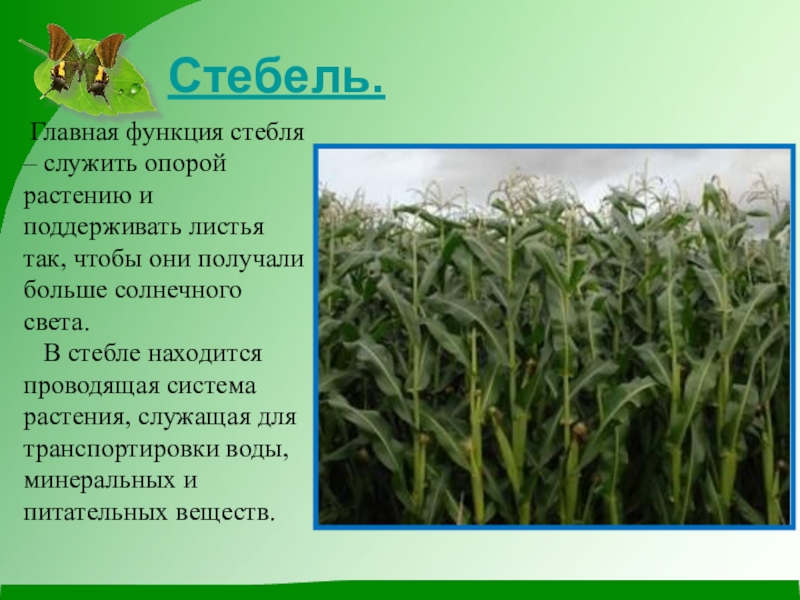 Стебель.

Главная функция стебля – служить опорой растению и поддерживать листья так, чтобы они получали больше солнечного света.

В стебле находится проводящая система растения, служащая для транспортировки воды, минеральных и питательных веществ.